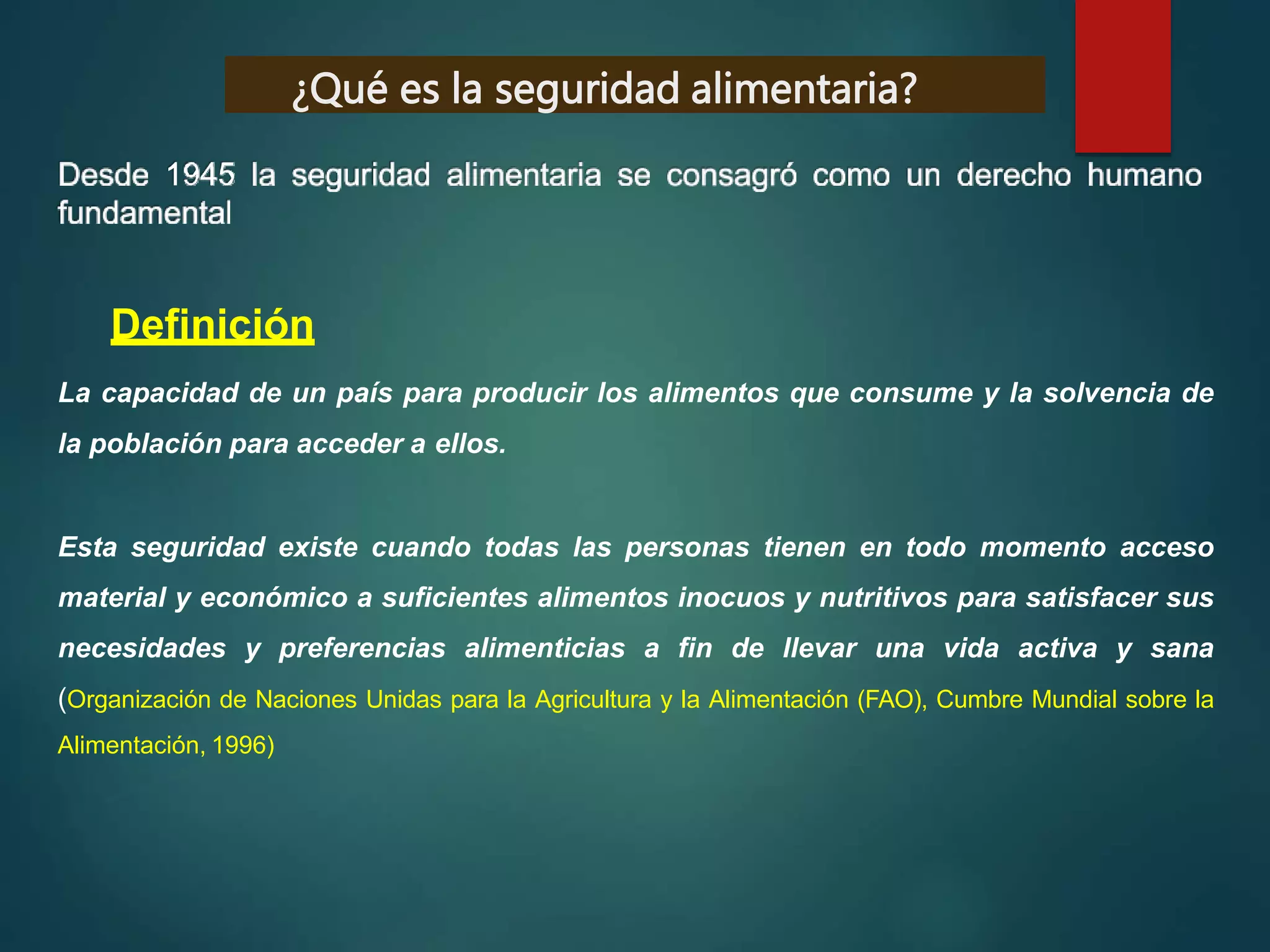 ¿Qué es la seguridad alimentaria?

Desde 1945 la seguridad alimentaria se consagró como un derecho humano fundamental

Definición

La capacidad de un país para producir los alimentos que consume y la solvencia de la población para acceder a ellos.

Esta seguridad existe cuando todas las personas tienen en todo momento acceso material y económico a suficientes alimentos inocuos y nutritivos para satisfacer sus necesidades y preferencias alimenticias a fin de llevar una vida activa y sana (Organización de Naciones Unidas para la Agricultura y la Alimentación (FAO), Cumbre Mundial sobre la Alimentación, 1996)